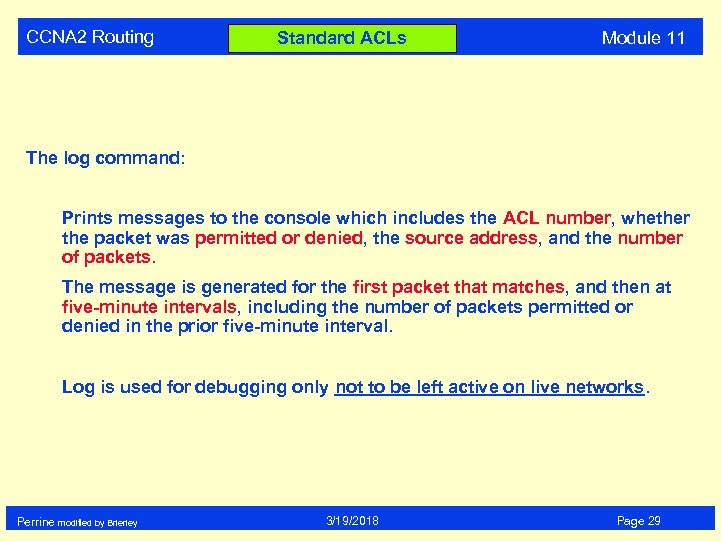 CCNA2 Routing

Standard ACLs

Module 11

The log command:

Prints messages to the console which includes the ACL number, whether the packet was permitted or denied, the source address, and the number of packets.

The message is generated for the first packet that matches, and then at five-minute intervals, including the number of packets permitted or denied in the prior five-minute interval.

Log is used for debugging only not to be left active on live networks.

Perrine modified by Brierley

3/19/2018

Page 29